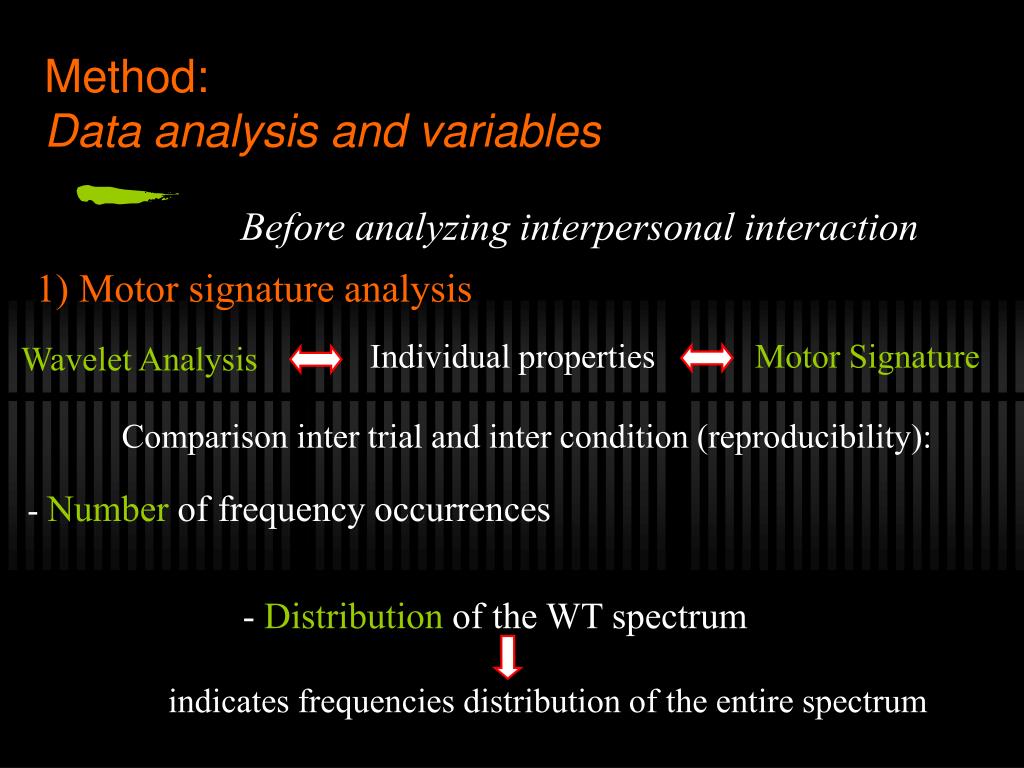 Method:
Data analysis and variables

Before analyzing interpersonal interaction

1) Motor signature analysis

Wavelet Analysis Individual properties Motor Signature

Comparison inter trial and inter condition (reproducibility):

- Number of frequency occurrences

- Distribution of the WT spectrum

indicates frequencies distribution of the entire spectrum